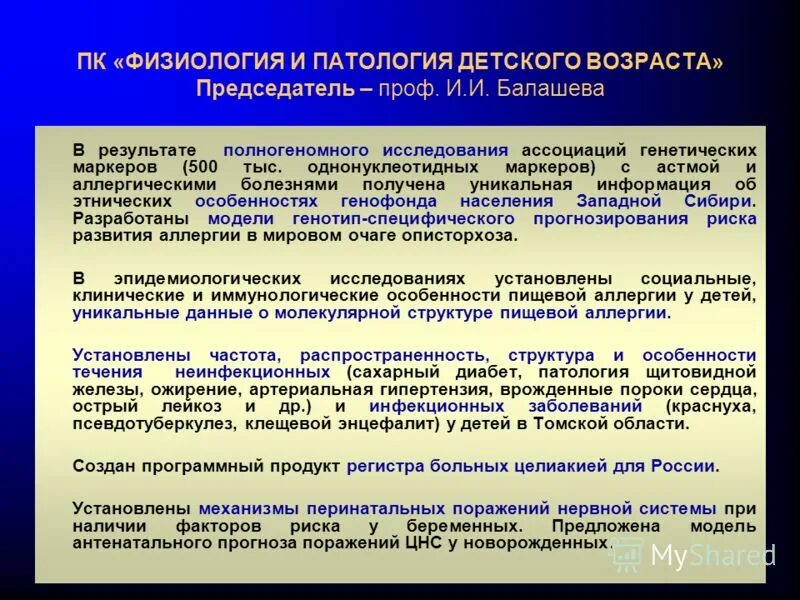 ПК «ФИЗИОЛОГИЯ И ПАТОЛОГИЯ ДЕТСКОГО ВОЗРАСТА»
Председатель – проф. И.И. Балашева

В результате полногеномного исследования ассоциаций генетических маркеров (500 тыс. однонуклеотидных маркеров) с астмой и аллергическими болезнями получена уникальная информация об этнических особенностях генофонда населения Западной Сибири. Разработаны модели генотип-специфического прогнозирования риска развития аллергии в мировом очаге описторхоза.

В эпидемиологических исследованиях установлены социальные, клинические и иммунологические особенности пищевой аллергии у детей, уникальные данные о молекулярной структуре пищевой аллергии.

Установлены частота, распространенность, структура и особенности течения неинфекционных (сахарный диабет, патология щитовидной железы, ожирение, артериальная гипертензия, врожденные пороки сердца, острый лейкоз и др.) и инфекционных заболеваний (краснуха, псевдотуберкулез, клещевой энцефалит) у детей в Томской области.

Создан программный продукт регистра больных целиакией для России.

Установлены механизмы перинатальных поражений нервной системы при наличии факторов риска у беременных. Предложена модель антенатального прогноза поражений ЦНС у новорожденных.

MyShared